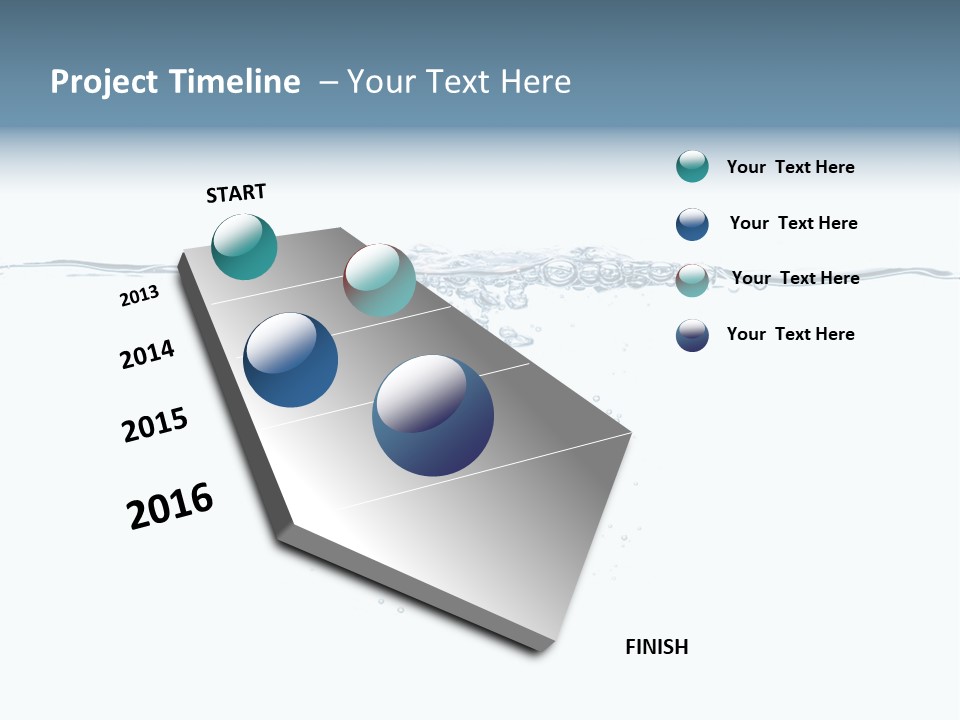 Project Timeline – Your Text Here

START

2013

2014

2015

2016

FINISH

Your Text Here

Your Text Here

Your Text Here

Your Text Here